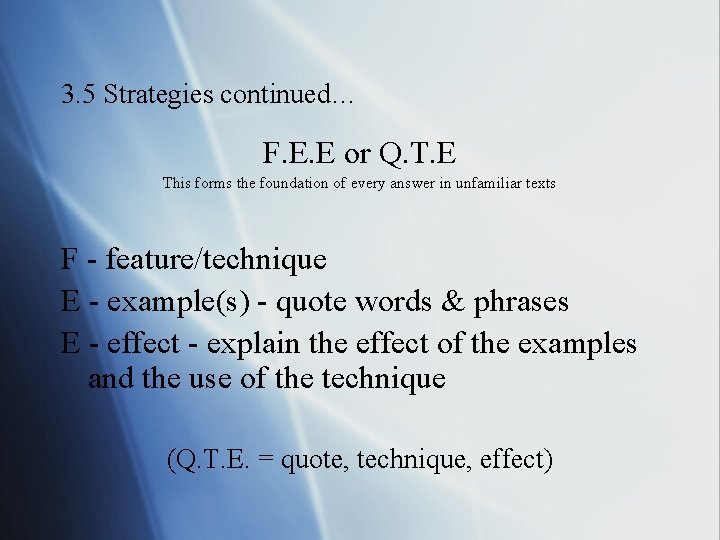 3.5 Strategies continued…

F.E.E or Q.T.E
This forms the foundation of every answer in unfamiliar texts

F - feature/technique
E - example(s) - quote words & phrases
E - effect - explain the effect of the examples and the use of the technique

(Q.T.E. = quote, technique, effect)